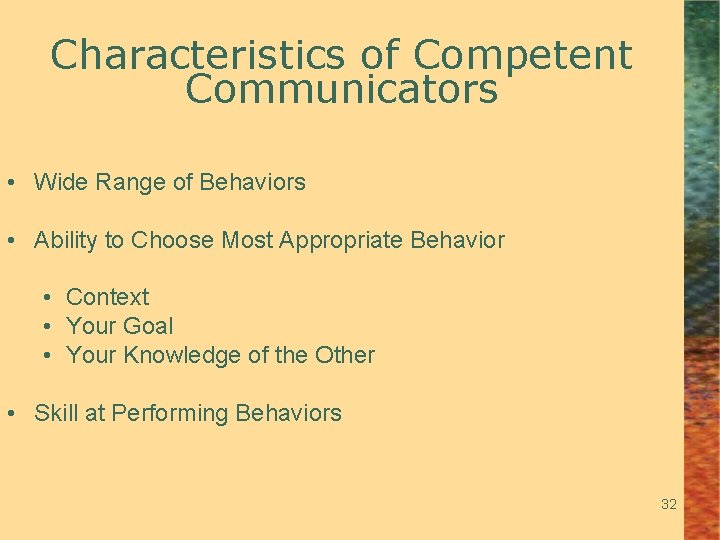 Characteristics of Competent Communicators

• Wide Range of Behaviors

• Ability to Choose Most Appropriate Behavior

• Context
• Your Goal
• Your Knowledge of the Other

• Skill at Performing Behaviors

32